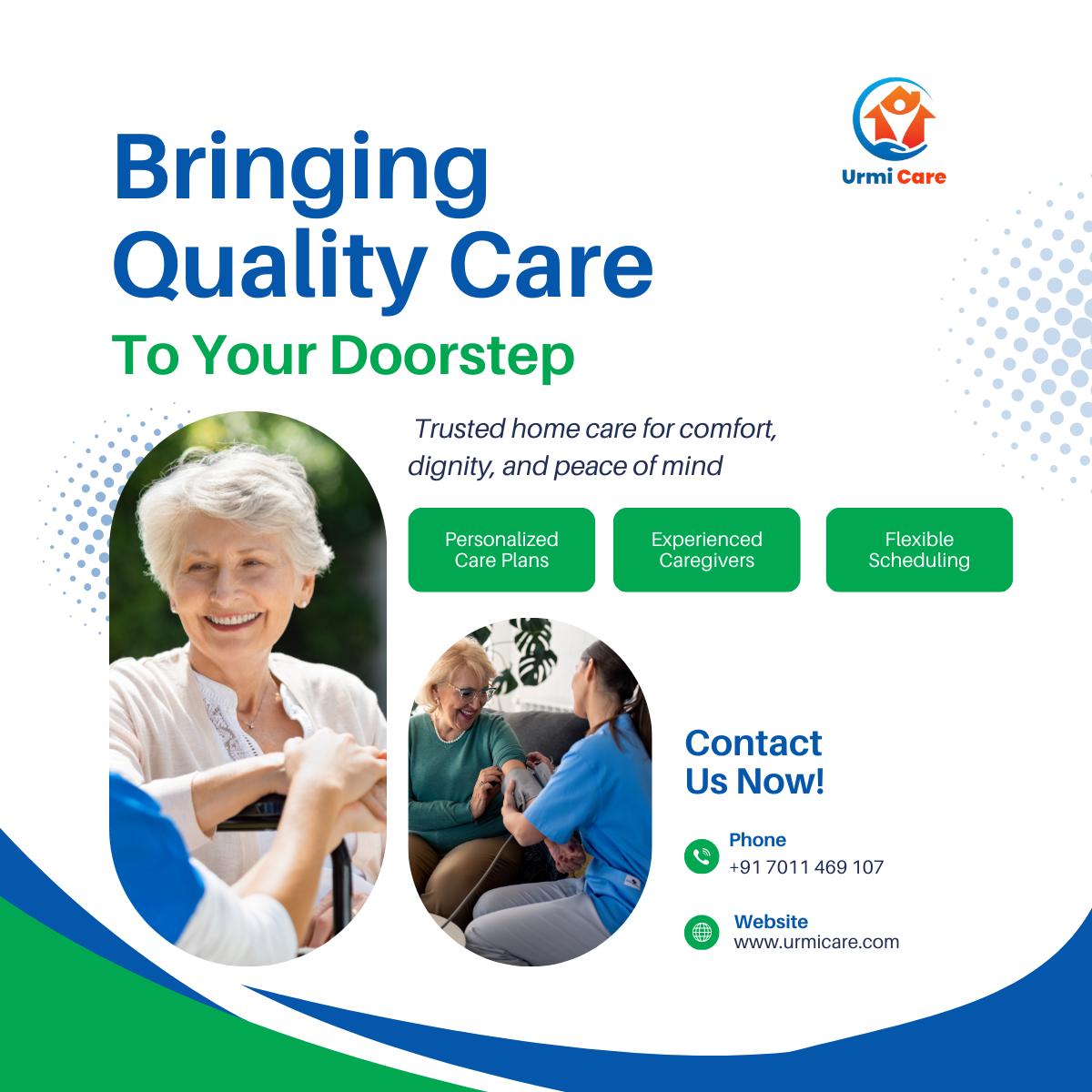 Urmi Care

Bringing Quality Care

To Your Doorstep

Trusted home care for comfort, dignity, and peace of mind

Personalized Care Plans

Experienced Caregivers

Flexible Scheduling

Contact Us Now!

Phone
+91 7011 469 107

Website
www.urmicare.com